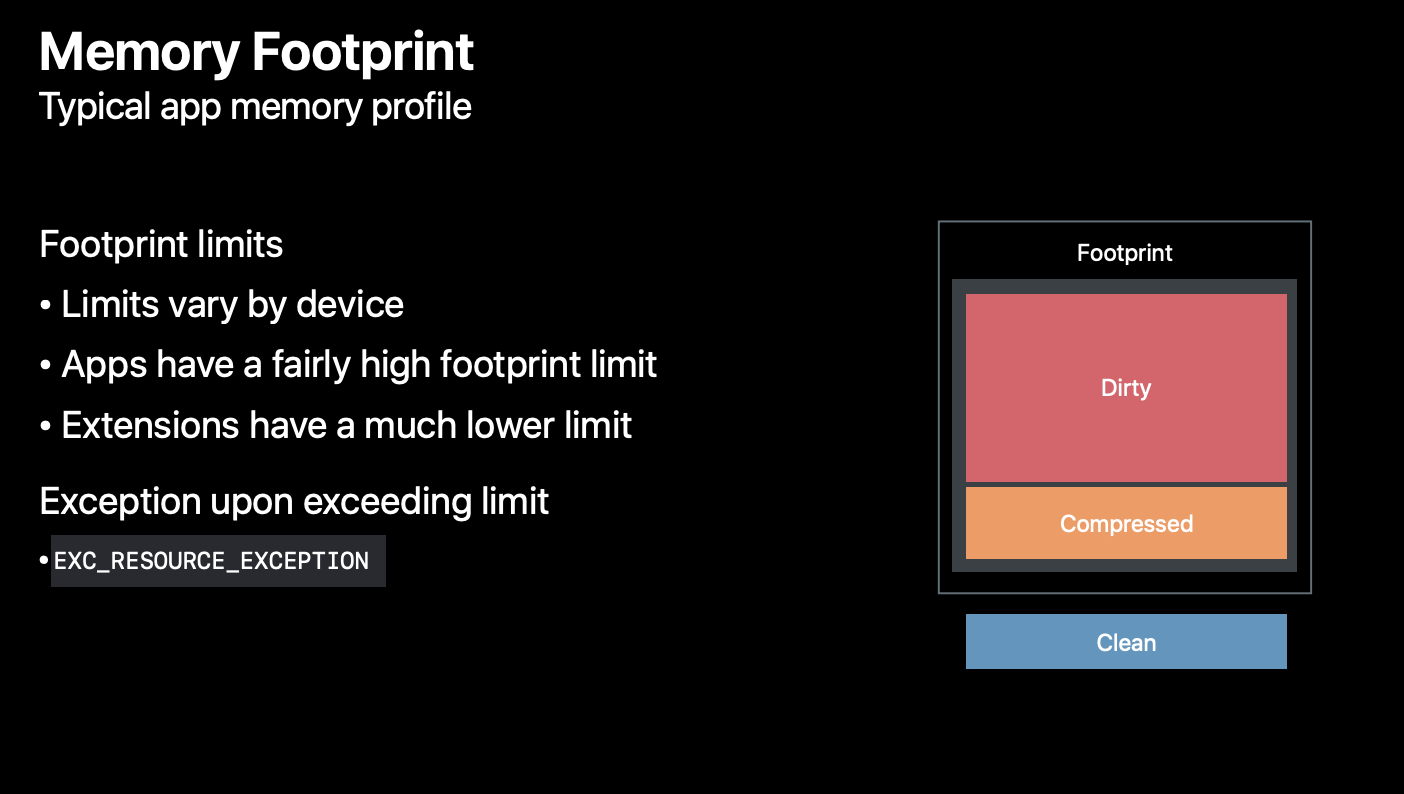 Memory Footprint
Typical app memory profile

Footprint limits
• Limits vary by device
• Apps have a fairly high footprint limit
• Extensions have a much lower limit

Exception upon exceeding limit
• EXC_RESOURCE_EXCEPTION

Footprint
Dirty
Compressed
Clean